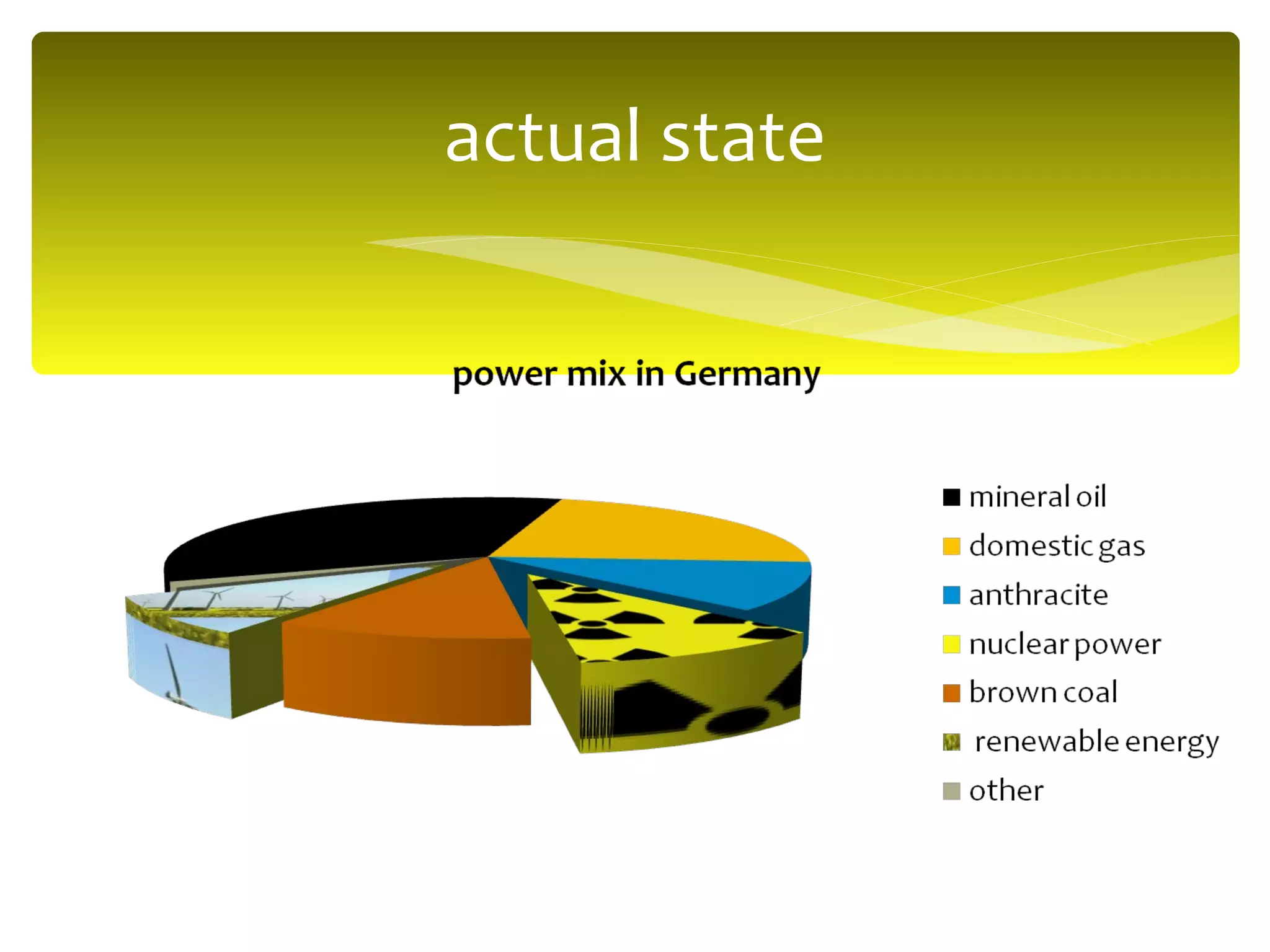 actual state

power mix in Germany

mineral oil
domestic gas
anthracite
nuclear power
brown coal
renewable energy
other